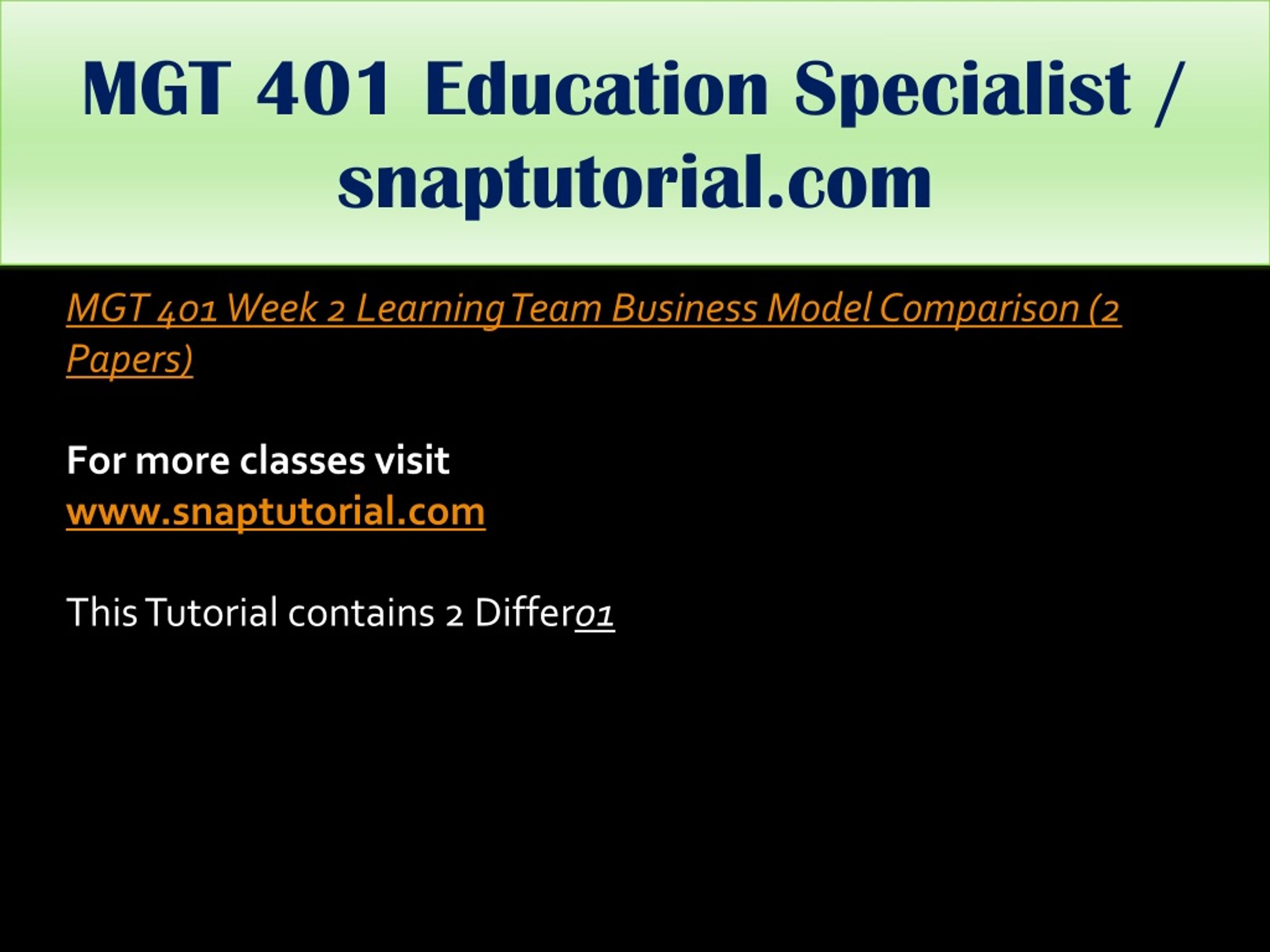 MGT 401 Education Specialist / snaptutorial.com

MGT 401 Week 2 Learning Team Business Model Comparison (2 Papers)

For more classes visit
www.snaptutorial.com

This Tutorial contains 2 Differ01